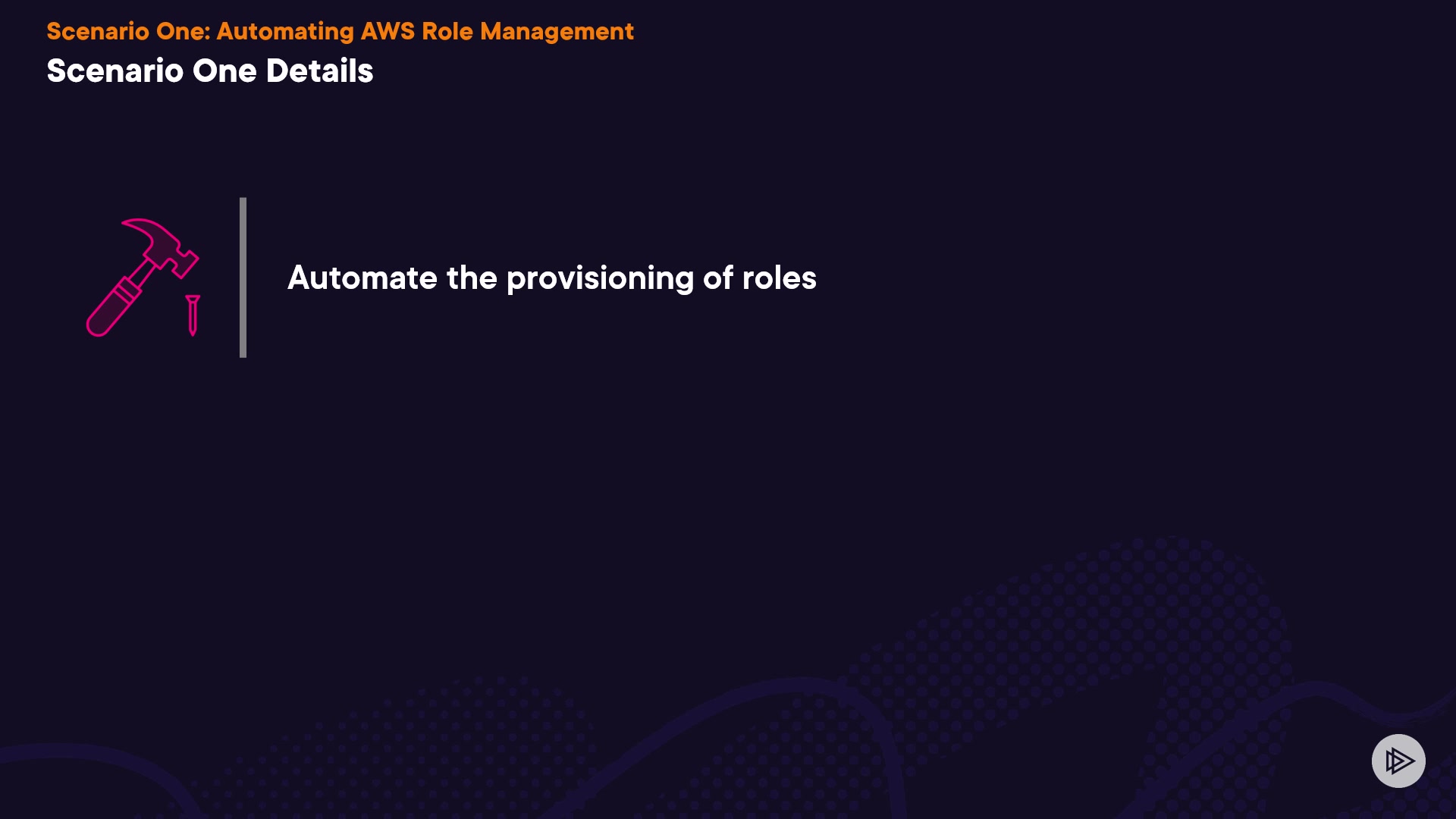 Scenario One: Automating AWS Role Management
Scenario One Details

Automate the provisioning of roles